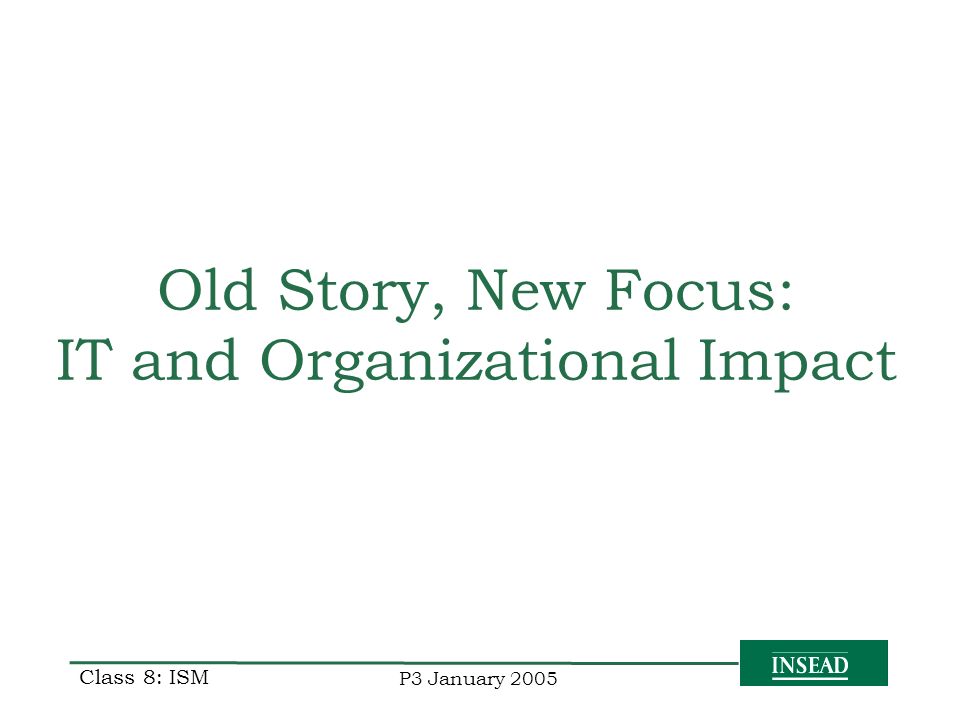 Old Story, New Focus:
IT and Organizational Impact

Class 8: ISM

P3 January 2005

INSEAD